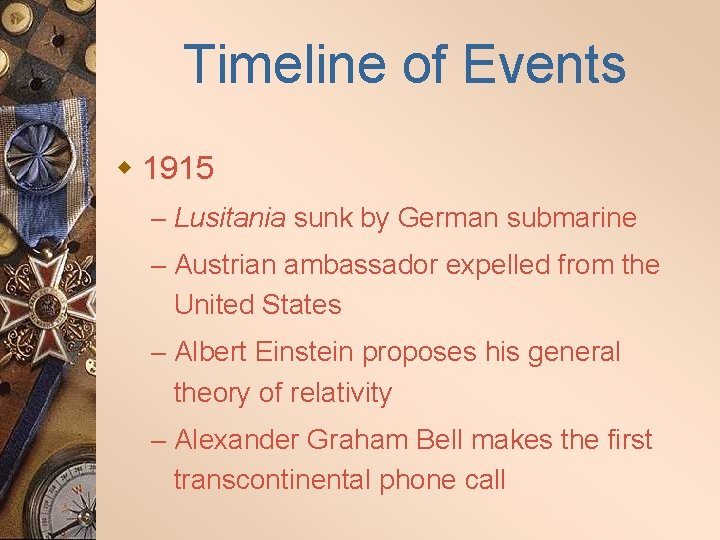 Timeline of Events

1915

– Lusitania sunk by German submarine

– Austrian ambassador expelled from the United States

– Albert Einstein proposes his general theory of relativity

– Alexander Graham Bell makes the first transcontinental phone call